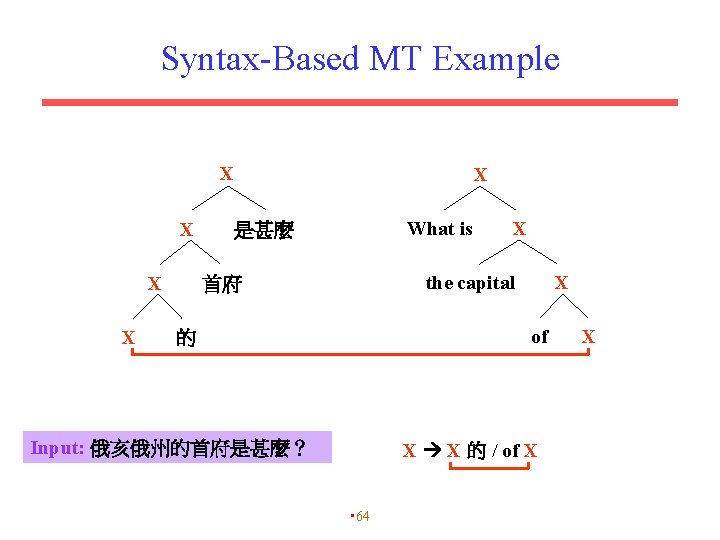 Syntax-Based MT Example

X

X 是甚麼

X 首府

X 的

X

What is X

the capital X

of X

Input: 俄亥俄州的首府是甚麼？

X → X 的 / of X

64